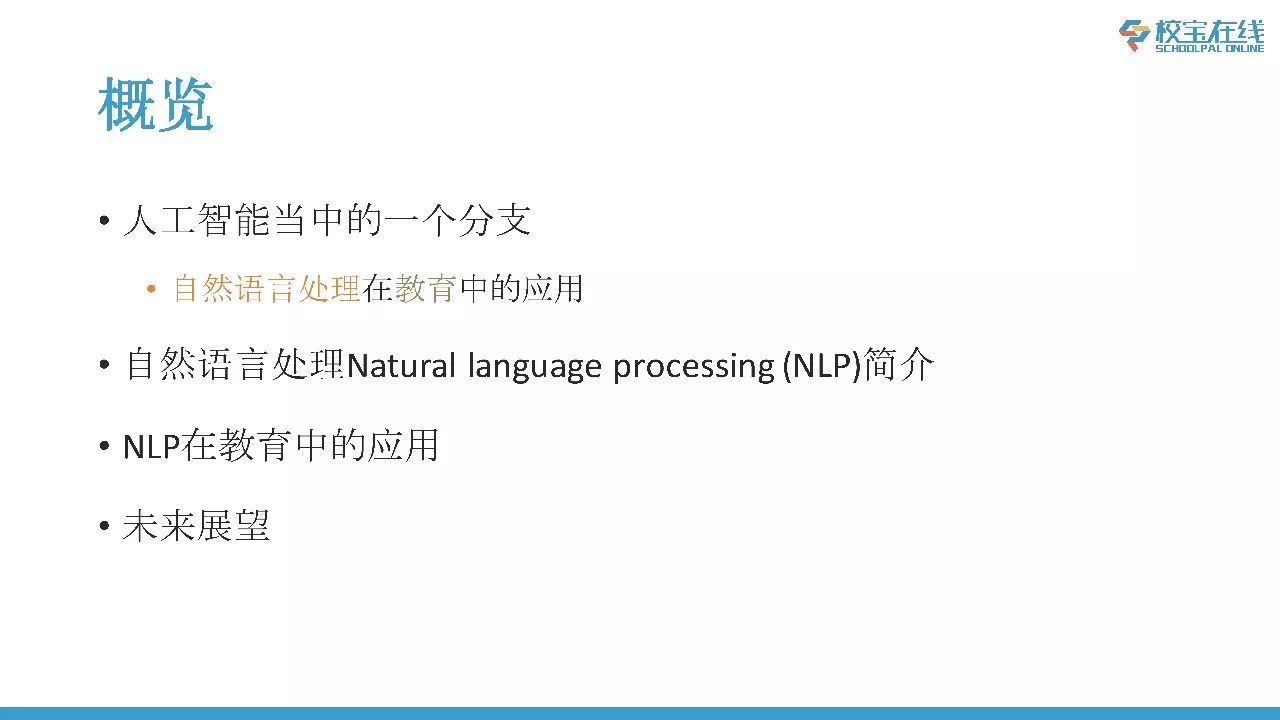 校宝在线
SCHOOLPAL ONLINE

概览

• 人工智能当中的一个分支

• 自然语言处理在教育中的应用

• 自然语言处理Natural language processing (NLP)简介

• NLP在教育中的应用

• 未来展望